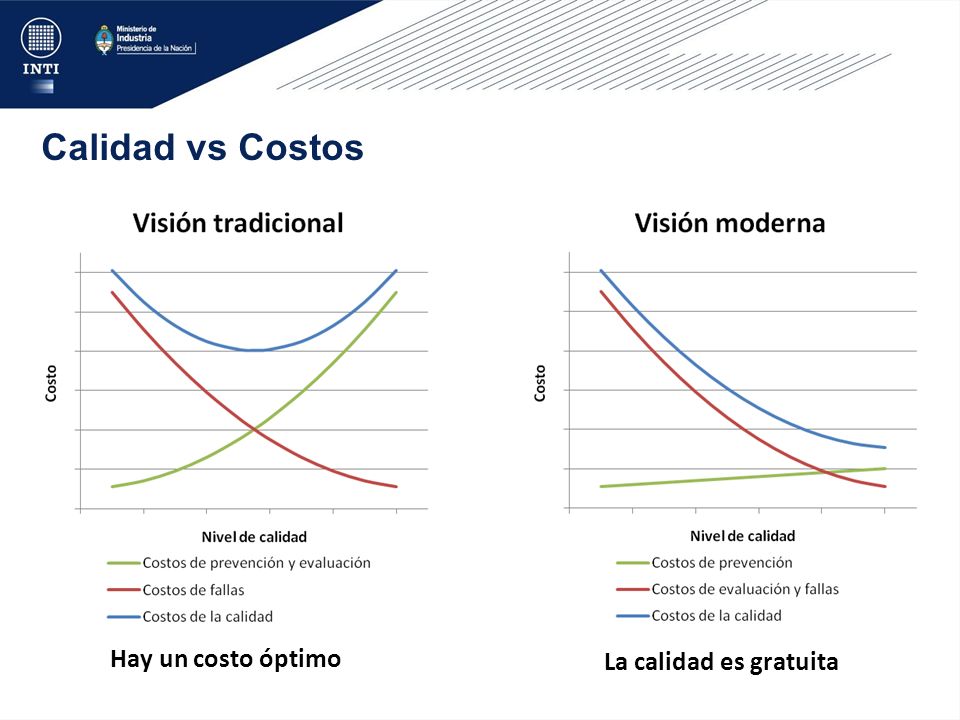 INTI

Ministerio de Industria
Presidencia de la Nación

Calidad vs Costos

Visión tradicional

Costo

Nivel de calidad

Costos de prevención y evaluación
Costos de fallas
Costos de la calidad

Hay un costo óptimo

Visión moderna

Costo

Nivel de calidad

Costos de prevención
Costos de evaluación y fallas
Costos de la calidad

La calidad es gratuita